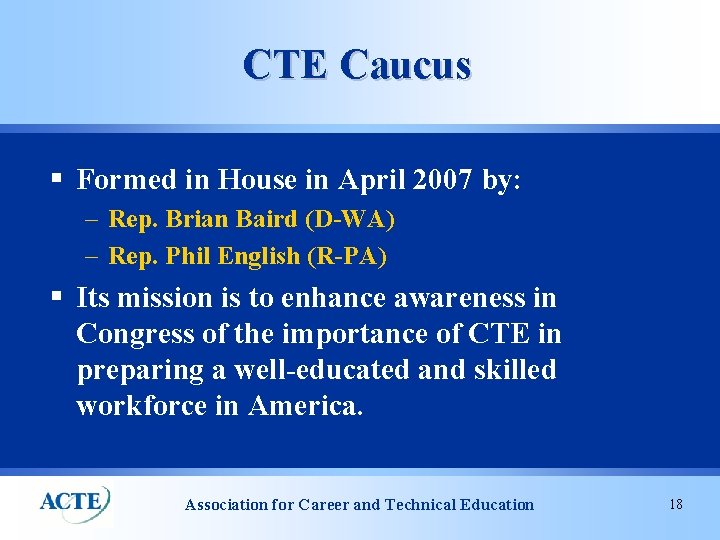 CTE Caucus

▪ Formed in House in April 2007 by:
– Rep. Brian Baird (D-WA)
– Rep. Phil English (R-PA)

▪ Its mission is to enhance awareness in Congress of the importance of CTE in preparing a well-educated and skilled workforce in America.

ACTE

Association for Career and Technical Education

18